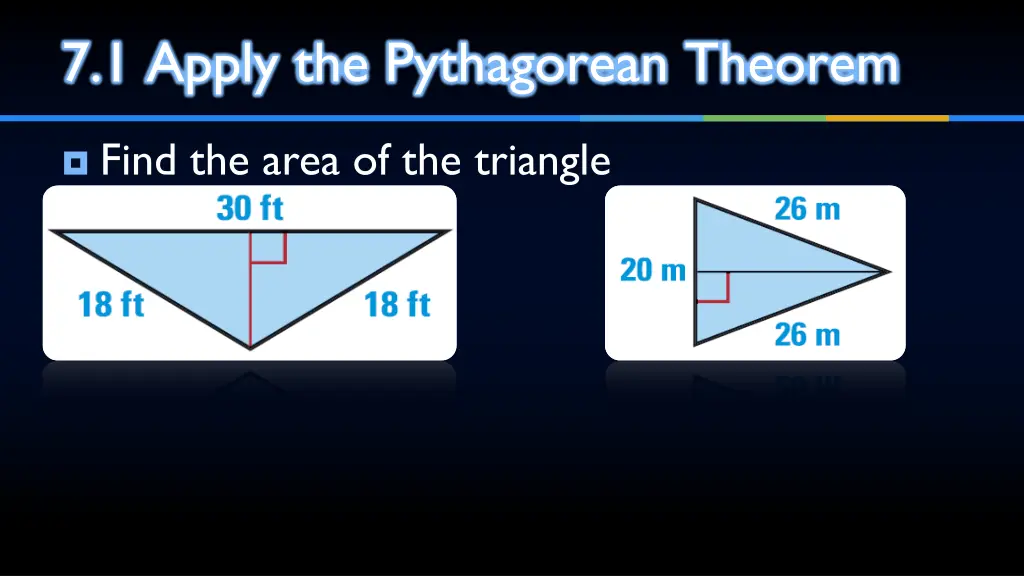 7.1 Apply the Pythagorean Theorem

Find the area of the triangle

30 ft
18 ft
18 ft

26 m
20 m
26 m